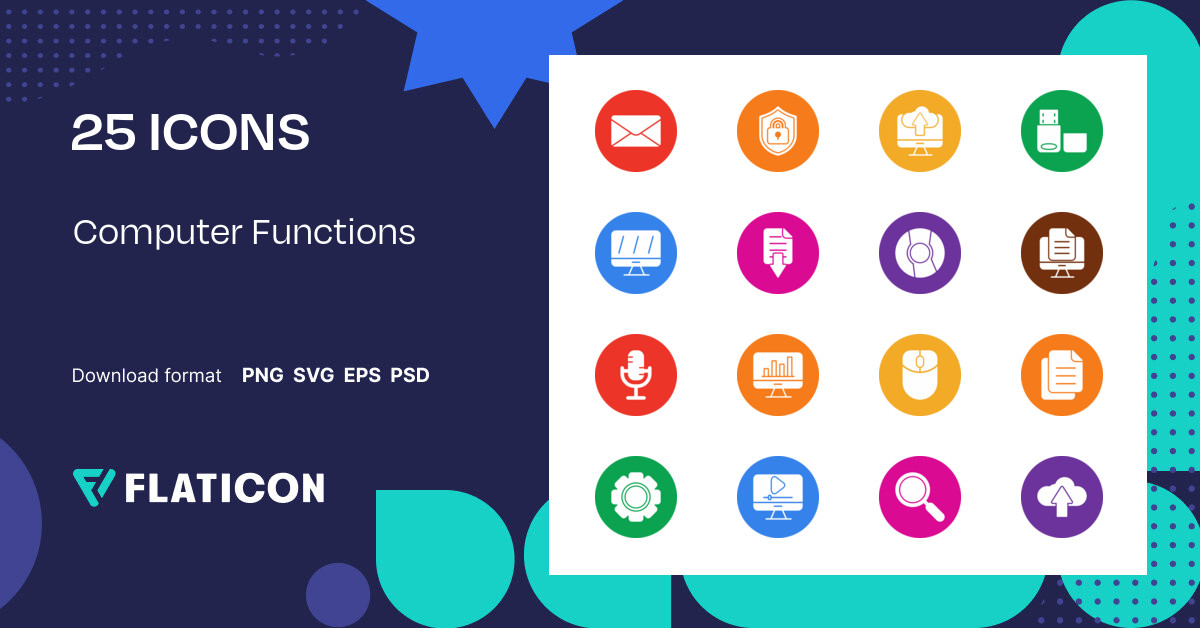 25 ICONS

Computer Functions

Download format PNG SVG EPS PSD

FLATICON